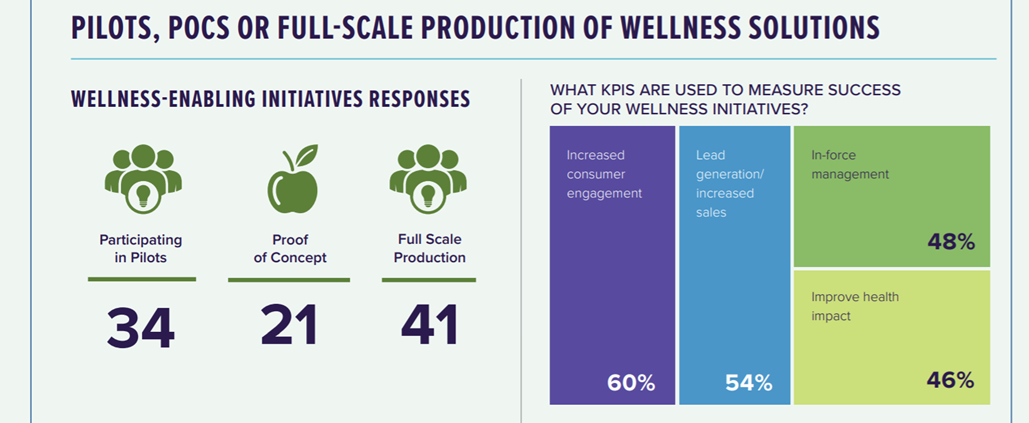 PILOTS, POCS OR FULL-SCALE PRODUCTION OF WELLNESS SOLUTIONS

WELLNESS-ENABLING INITIATIVES RESPONSES

Participating in Pilots

34

Proof of Concept

21

Full Scale Production

41

WHAT KPIS ARE USED TO MEASURE SUCCESS OF YOUR WELLNESS INITIATIVES?

Increased consumer engagement

60%

Lead generation/ increased sales

54%

In-force management

48%

Improve health impact

46%